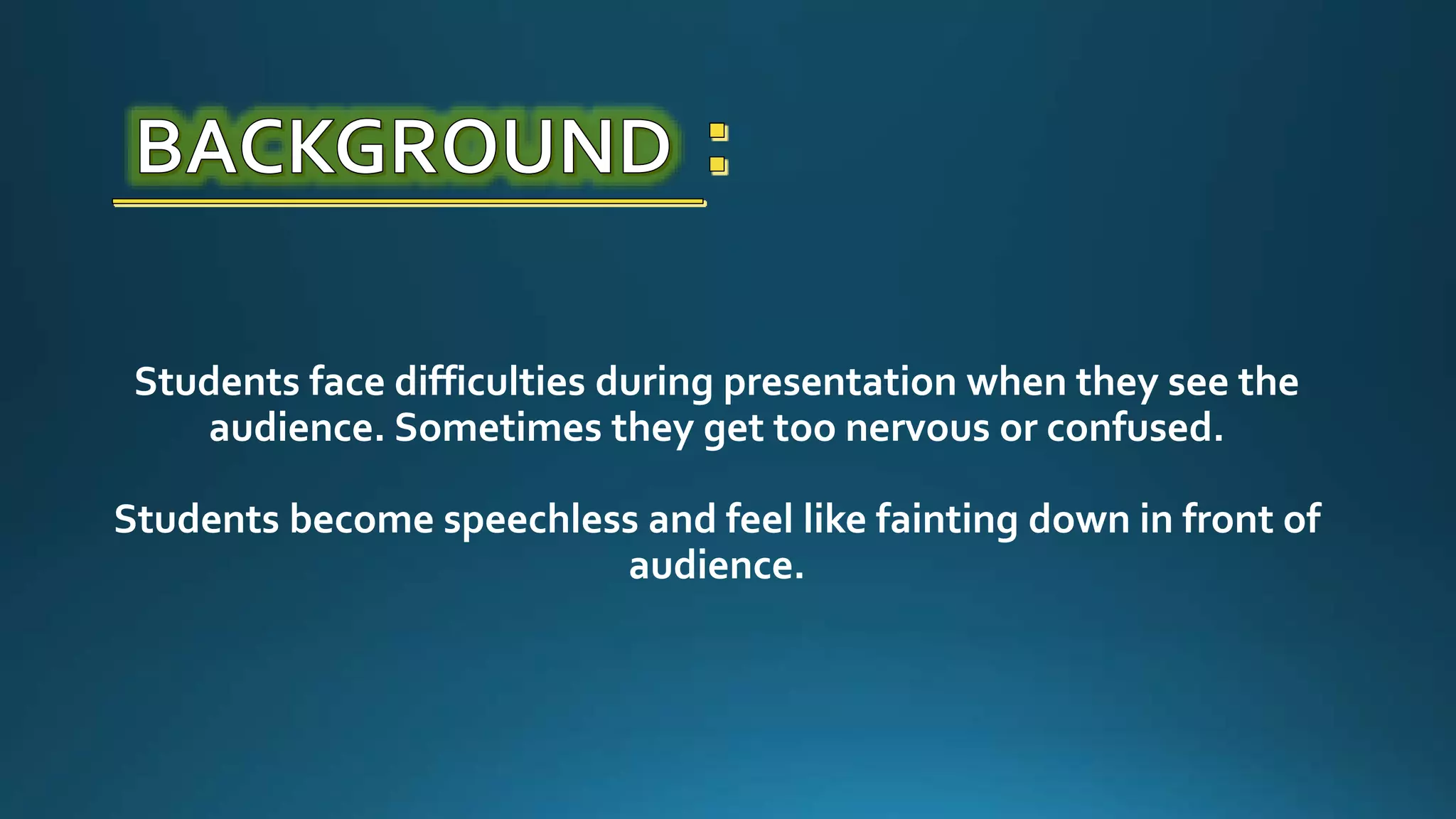 BACKGROUND :

Students face difficulties during presentation when they see the audience. Sometimes they get too nervous or confused.

Students become speechless and feel like fainting down in front of audience.